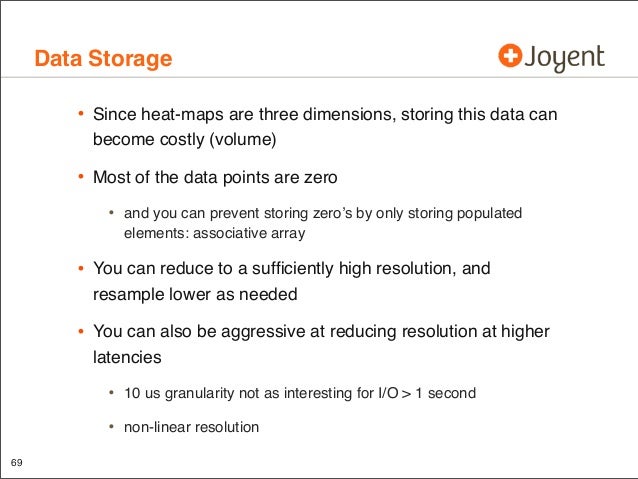 Data Storage

Joyent

• Since heat-maps are three dimensions, storing this data can become costly (volume)

• Most of the data points are zero

• and you can prevent storing zero's by only storing populated elements: associative array

• You can reduce to a sufficiently high resolution, and resample lower as needed

• You can also be aggressive at reducing resolution at higher latencies

• 10 us granularity not as interesting for I/O > 1 second

• non-linear resolution

69